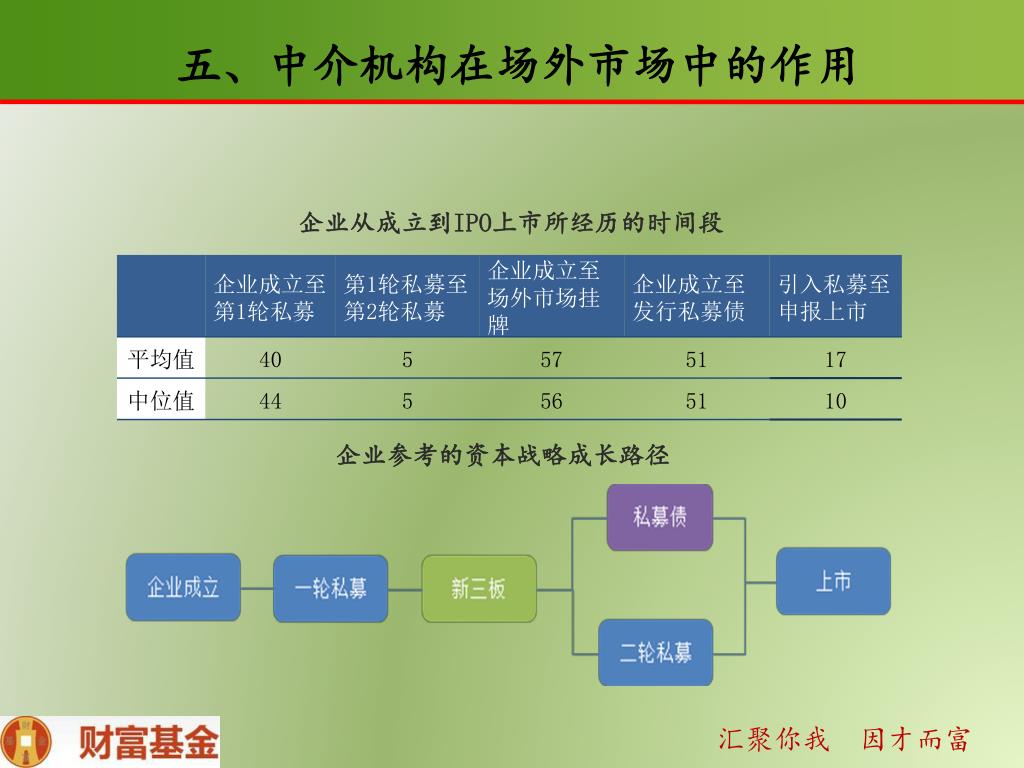 五、中介机构在场外市场中的作用

企业从成立到IPO上市所经历的时间段

| | 企业成立至第1轮私募 | 第1轮私募至第2轮私募 | 企业成立至场外市场挂牌 | 企业成立至发行私募债 | 引入私募至申报上市 |
|---|---|---|---|---|---|
| 平均值 | 40 | 5 | 57 | 51 | 17 |
| 中位值 | 44 | 5 | 56 | 51 | 10 |

企业参考的资本战略成长路径

企业成立

一轮私募

新三板

私募债

二轮私募

上市

财富基金

汇聚你我　因才而富